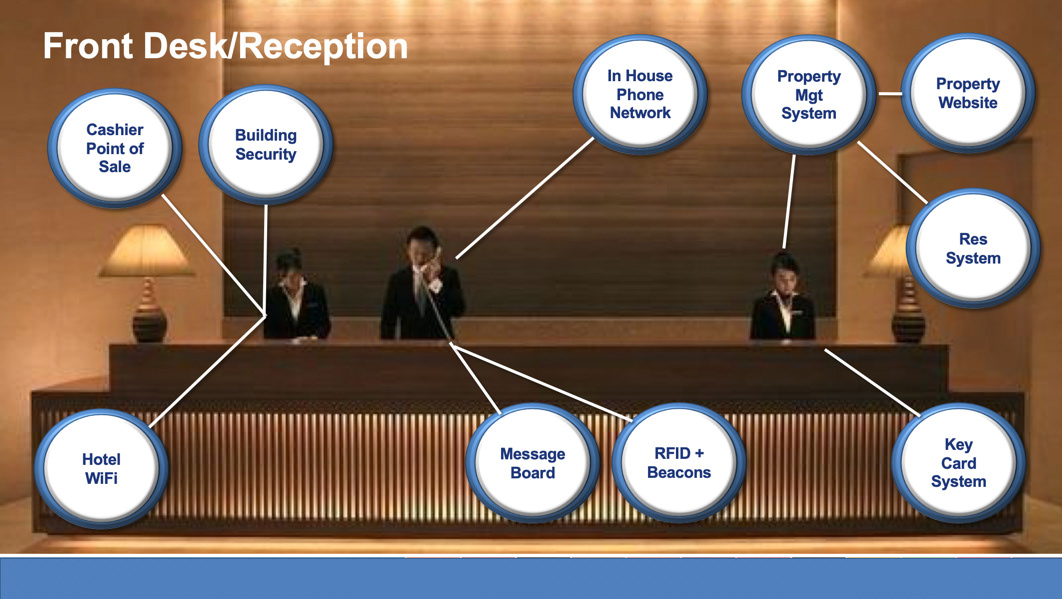 Front Desk/Reception

Cashier Point of Sale

Building Security

In House Phone Network

Property Mgt System

Property Website

Res System

Hotel WiFi

Message Board

RFID + Beacons

Key Card System